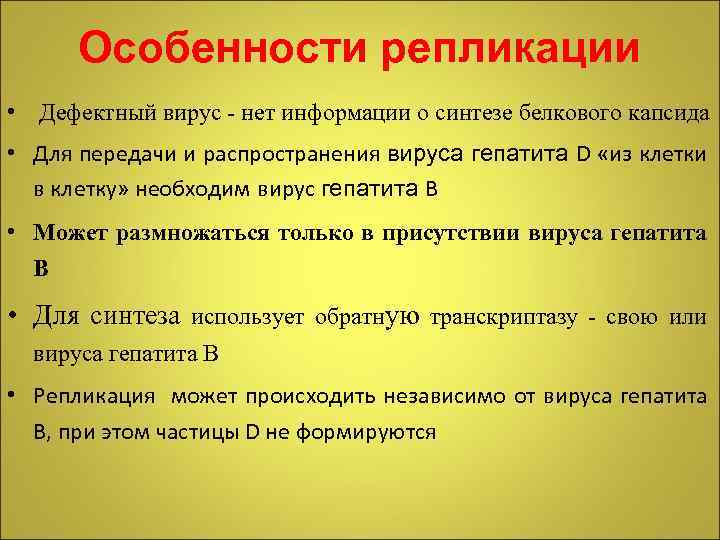 Особенности репликации

• Дефектный вирус - нет информации о синтезе белкового капсида

• Для передачи и распространения вируса гепатита D «из клетки в клетку» необходим вирус гепатита В

• Может размножаться только в присутствии вируса гепатита В

• Для синтеза использует обратную транскриптазу - свою или вируса гепатита В

• Репликация может происходить независимо от вируса гепатита В, при этом частицы D не формируются